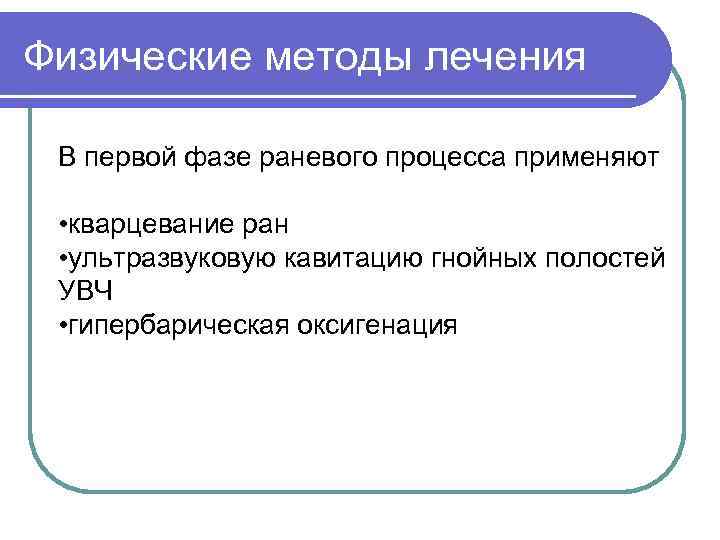 Физические методы лечения

В первой фазе раневого процесса применяют

•кварцевание ран
•ультразвуковую кавитацию гнойных полостей УВЧ
•гипербарическая оксигенация